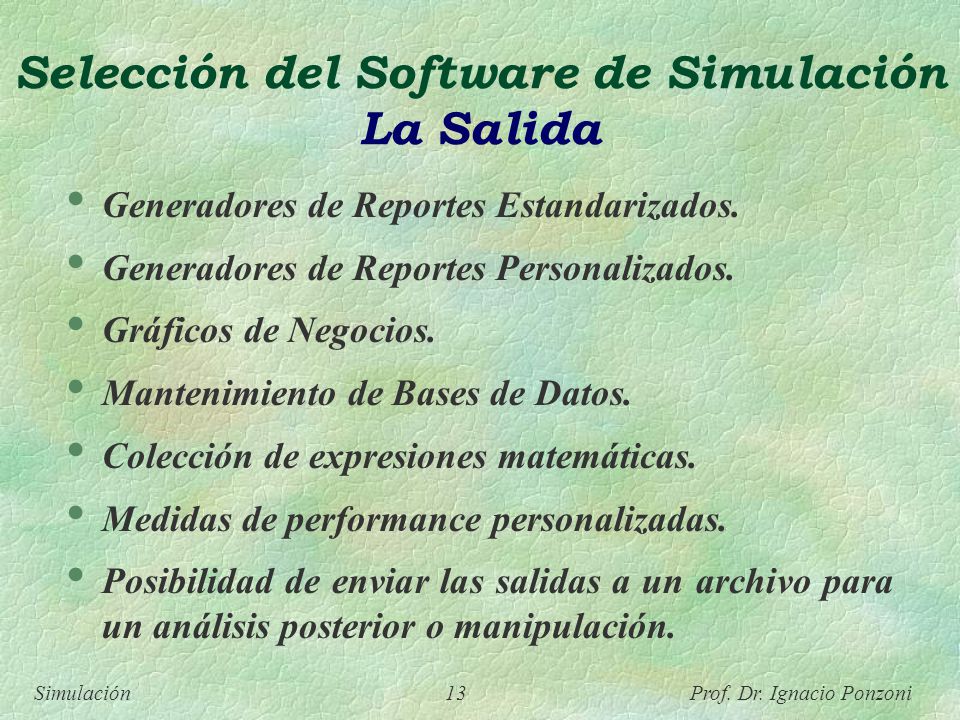 Selección del Software de Simulación
La Salida

• Generadores de Reportes Estandarizados.
• Generadores de Reportes Personalizados.
• Gráficos de Negocios.
• Mantenimiento de Bases de Datos.
• Colección de expresiones matemáticas.
• Medidas de performance personalizadas.
• Posibilidad de enviar las salidas a un archivo para un análisis posterior o manipulación.

Simulación 13 Prof. Dr. Ignacio Ponzoni